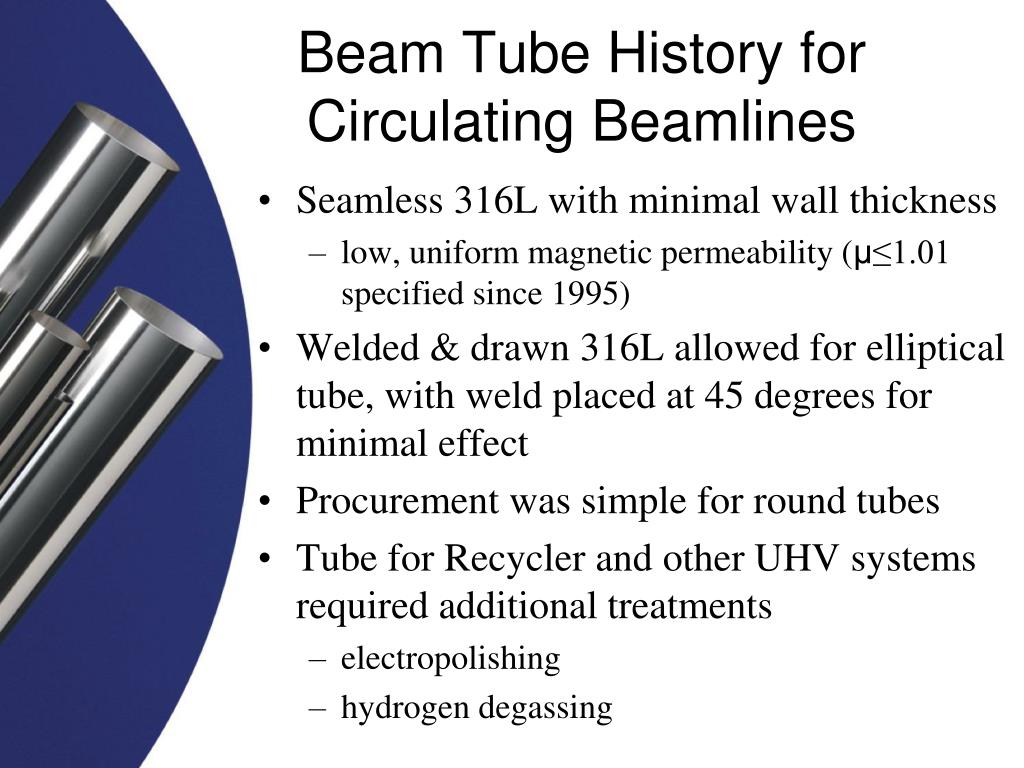 Beam Tube History for Circulating Beamlines

• Seamless 316L with minimal wall thickness
  – low, uniform magnetic permeability ($\mu \leq 1.01$ specified since 1995)
• Welded & drawn 316L allowed for elliptical tube, with weld placed at 45 degrees for minimal effect
• Procurement was simple for round tubes
• Tube for Recycler and other UHV systems required additional treatments
  – electropolishing
  – hydrogen degassing